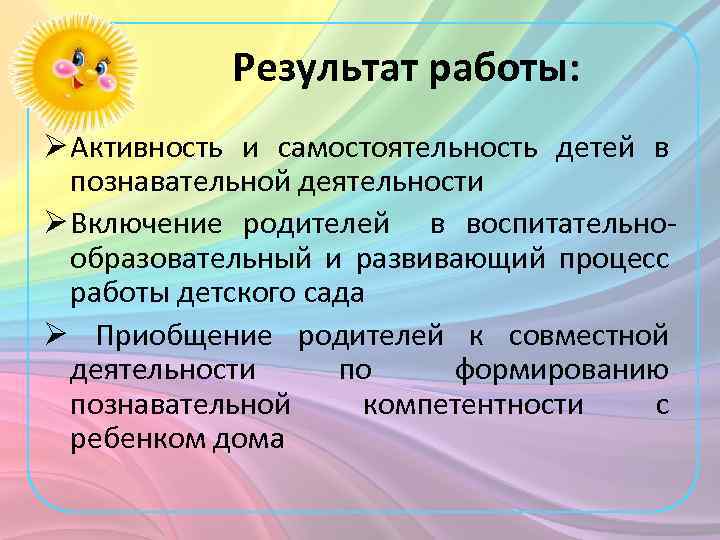 Результат работы:

➢ Активность и самостоятельность детей в познавательной деятельности

➢ Включение родителей в воспитательно-образовательный и развивающий процесс работы детского сада

➢ Приобщение родителей к совместной деятельности по формированию познавательной компетентности с ребенком дома